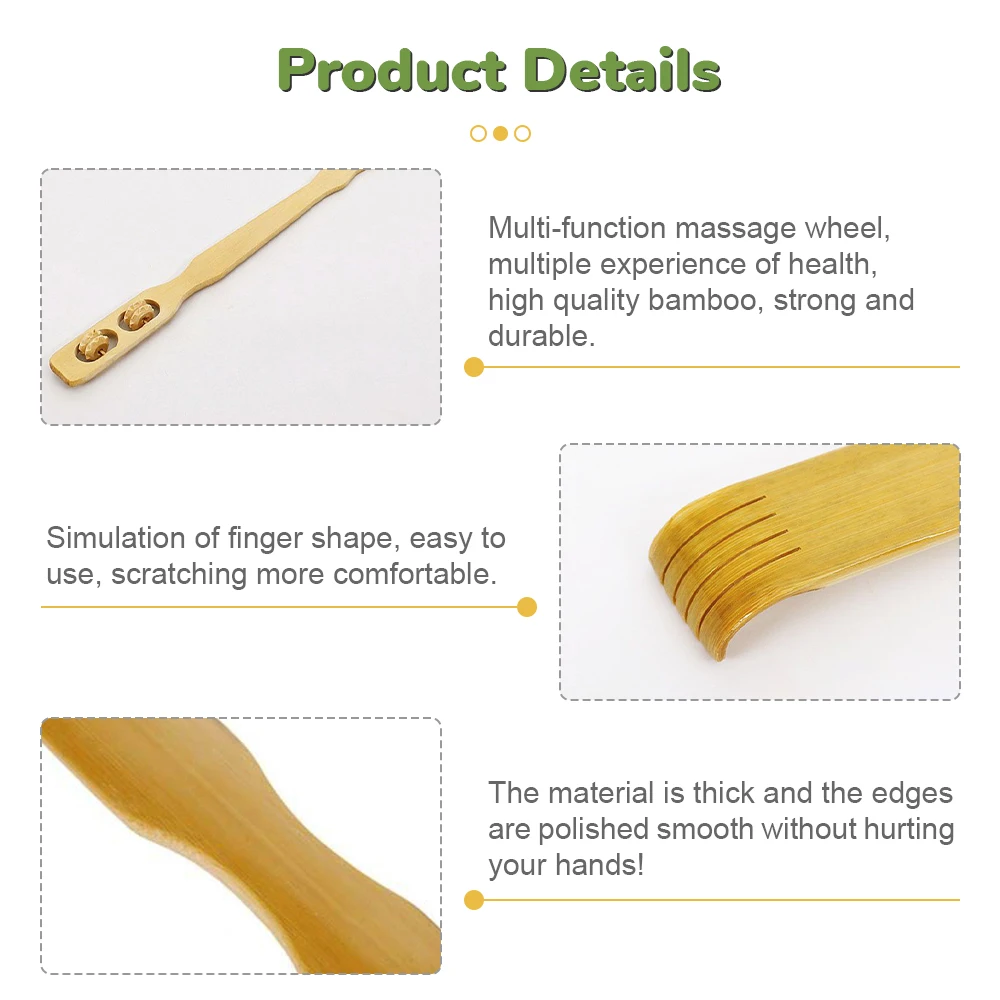 Product Details

Multi-function massage wheel, multiple experience of health, high quality bamboo, strong and durable.

Simulation of finger shape, easy to use, scratching more comfortable.

The material is thick and the edges are polished smooth without hurting your hands!